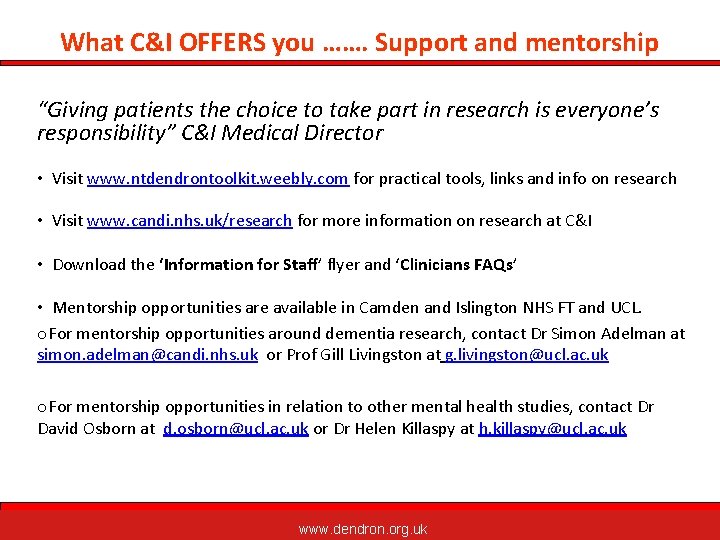 What C&I OFFERS you ……. Support and mentorship

"Giving patients the choice to take part in research is everyone's responsibility" C&I Medical Director

• Visit www.ntdendrontoolkit.weebly.com for practical tools, links and info on research

• Visit www.candi.nhs.uk/research for more information on research at C&I

• Download the 'Information for Staff' flyer and 'Clinicians FAQs'

• Mentorship opportunities are available in Camden and Islington NHS FT and UCL.

o For mentorship opportunities around dementia research, contact Dr Simon Adelman at simon.adelman@candi.nhs.uk or Prof Gill Livingston at g.livingston@ucl.ac.uk

o For mentorship opportunities in relation to other mental health studies, contact Dr David Osborn at d.osborn@ucl.ac.uk or Dr Helen Killaspy at h.killaspy@ucl.ac.uk

www.dendron.org.uk